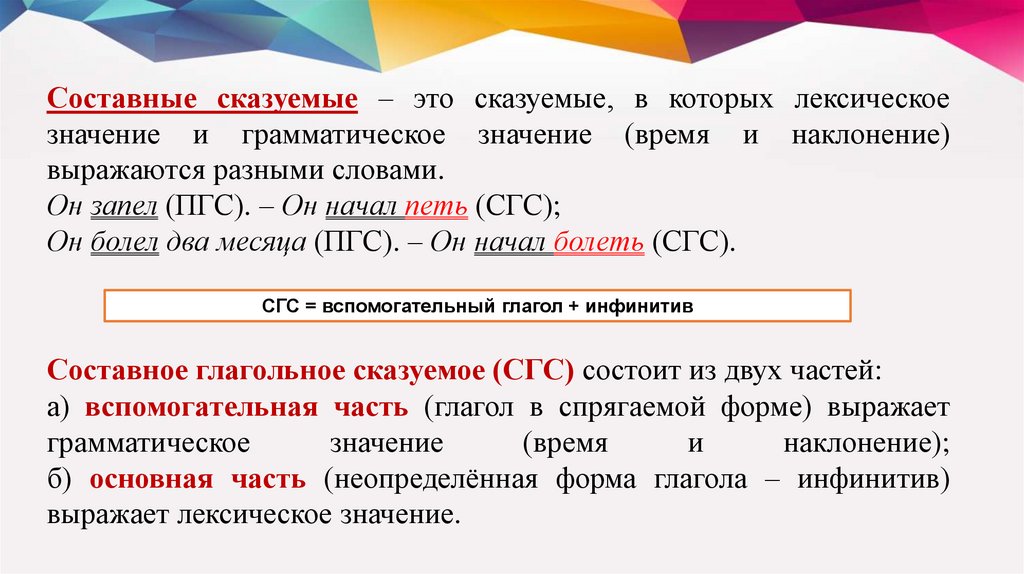 Составные сказуемые – это сказуемые, в которых лексическое значение и грамматическое значение (время и наклонение) выражаются разными словами.
Он запел (ПГС). – Он начал петь (СГС);
Он болел два месяца (ПГС). – Он начал болеть (СГС).

СГС = вспомогательный глагол + инфинитив

Составное глагольное сказуемое (СГС) состоит из двух частей:
а) вспомогательная часть (глагол в спрягаемой форме) выражает грамматическое значение (время и наклонение);
б) основная часть (неопределённая форма глагола – инфинитив) выражает лексическое значение.